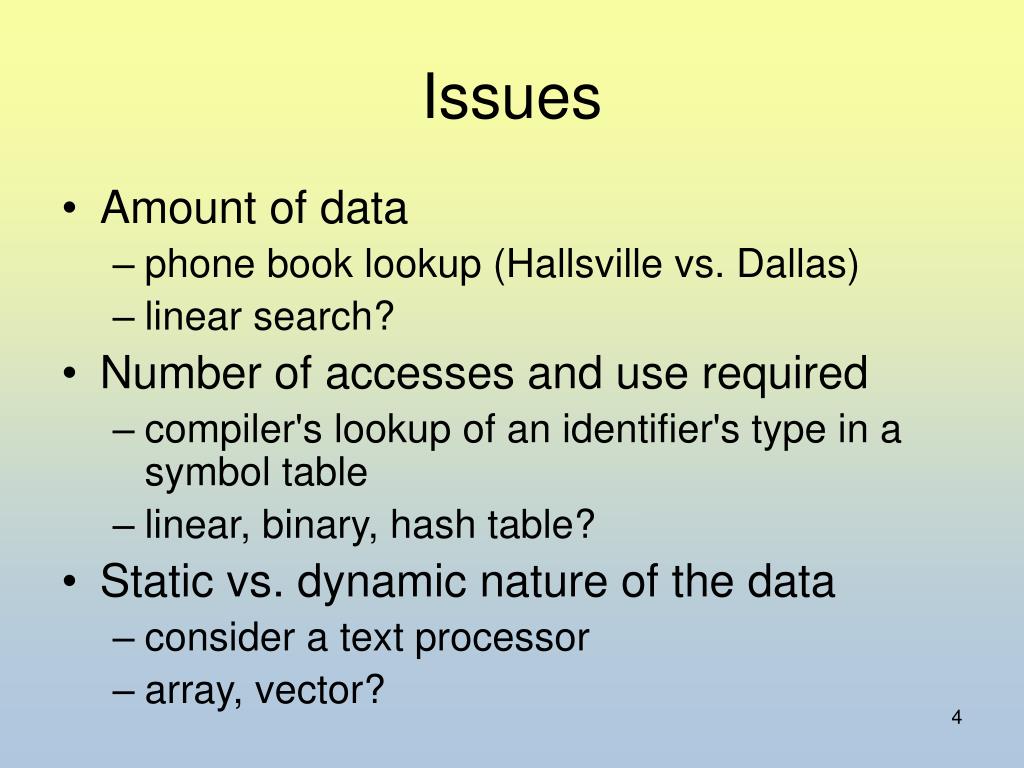 Issues

• Amount of data
– phone book lookup (Hallsville vs. Dallas)
– linear search?
• Number of accesses and use required
– compiler's lookup of an identifier's type in a symbol table
– linear, binary, hash table?
• Static vs. dynamic nature of the data
– consider a text processor
– array, vector?

4